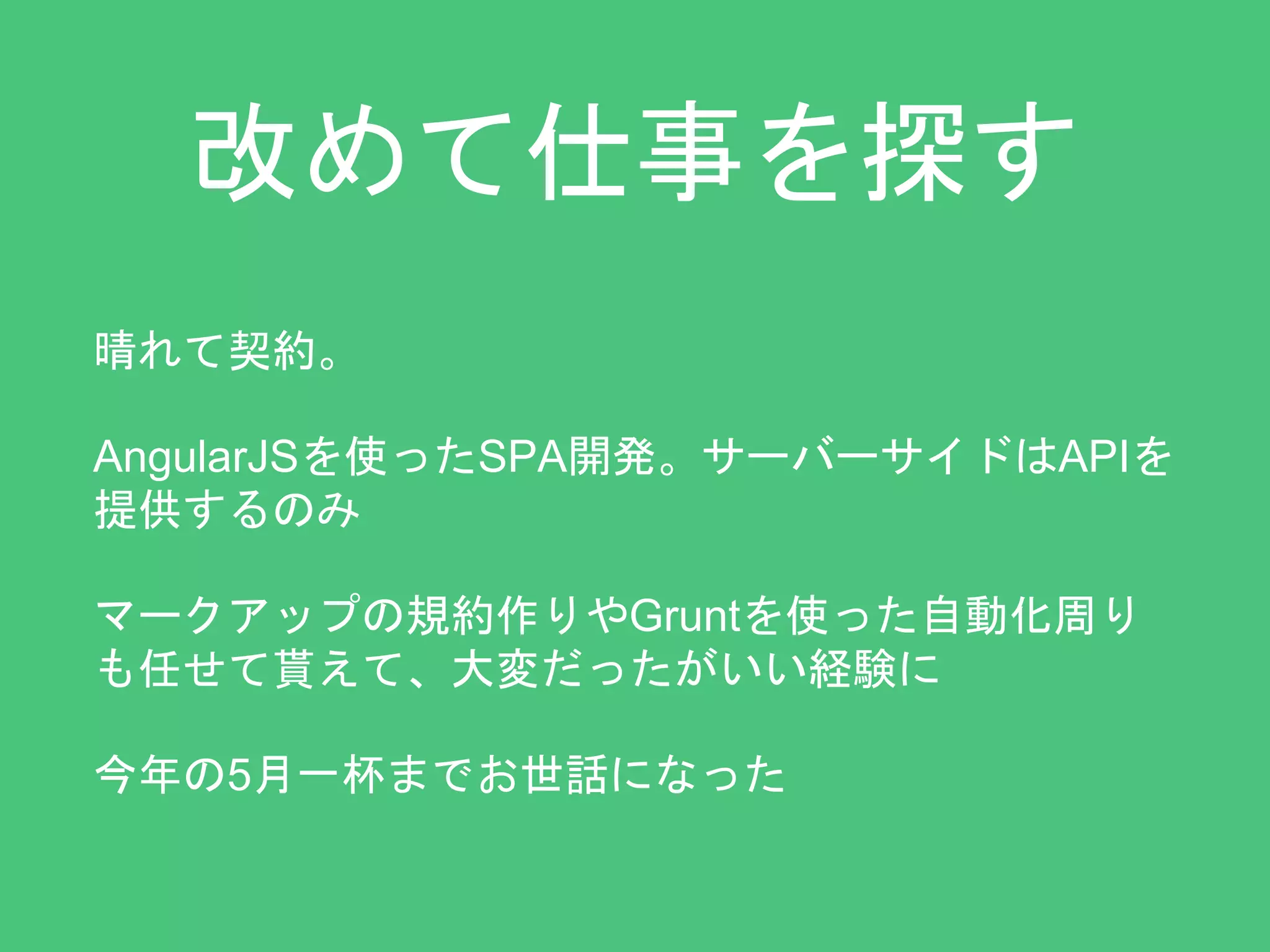 改めて仕事を探す

晴れて契約。

AngularJSを使ったSPA開発。サーバーサイドはAPIを提供するのみ

マークアップの規約作りやGruntを使った自動化周りも任せて貰えて、大変だったがいい経験に

今年の5月一杯までお世話になった